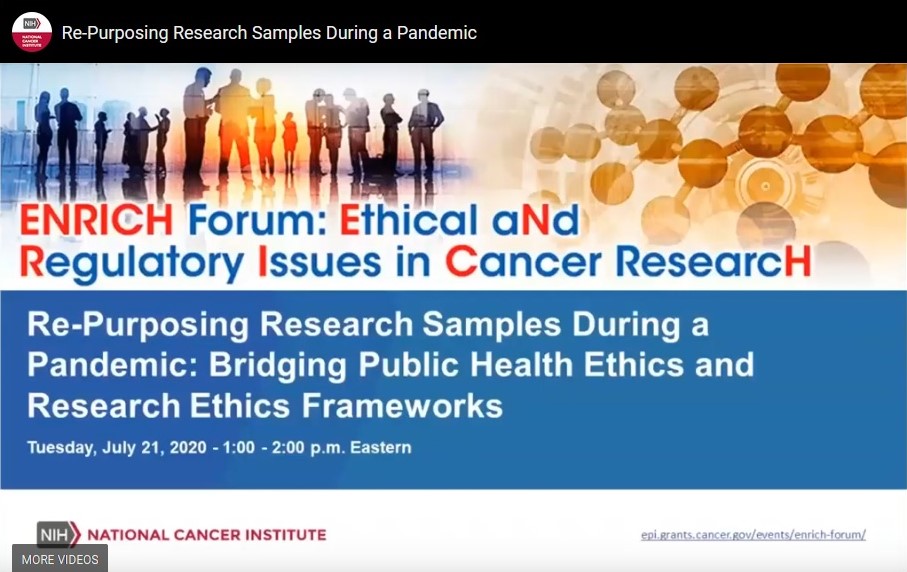 NIH NATIONAL CANCER INSTITUTE

Re-Purposing Research Samples During a Pandemic

ENRICH Forum: Ethical aNd Regulatory Issues in Cancer ResearcH

Re-Purposing Research Samples During a Pandemic: Bridging Public Health Ethics and Research Ethics Frameworks

Tuesday, July 21, 2020 - 1:00 - 2:00 p.m. Eastern

NIH NATIONAL CANCER INSTITUTE

epi.grants.cancer.gov/events/enrich-forum/

MORE VIDEOS